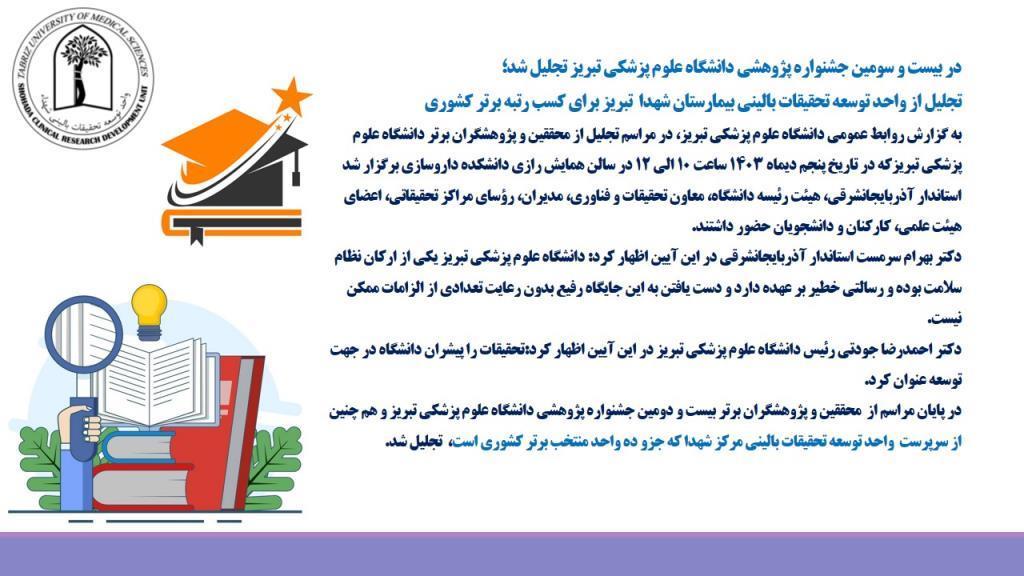 TABRIZ UNIVERSITY OF MEDICAL SCIENCES
SHOHADA CLINICAL RESEARCH DEVELOPMENT UNIT
واحد توسعه تحقیقات بالینی شهدا

در بیست و سومین جشنواره پژوهشی دانشگاه علوم پزشکی تبریز تجلیل شد؛

تجلیل از واحد توسعه تحقیقات بالینی بیمارستان شهدا تبریز برای کسب رتبه برتر کشوری

به گزارش روابط عمومی دانشگاه علوم پزشکی تبریز، در مراسم تجلیل از محققین و پژوهشگران برتر دانشگاه علوم پزشکی تبریزکه در تاریخ پنجم دیماه ۱۴۰۳ ساعت ۱۰ الی ۱۲ در سالن همایش رازی دانشکده داروسازی برگزار شد استاندار آذربایجانشرقی، هیئت رئیسه دانشگاه، معاون تحقیقات و فناوری، مدیران، رؤسای مراکز تحقیقاتی، اعضای هیئت علمی، کارکنان و دانشجویان حضور داشتند.

دکتر بهرام سرمست استاندار آذربایجانشرقی در این آیین اظهار کرد: دانشگاه علوم پزشکی تبریز یکی از ارکان نظام سلامت بوده و رسالتی خطیر بر عهده دارد و دست یافتن به این جایگاه رفیع بدون رعایت تعدادی از الزامات ممکن نیست.

دکتر احمدرضا جودتی رئیس دانشگاه علوم پزشکی تبریز در این آیین اظهار کرد:تحقیقات را پیشران دانشگاه در جهت توسعه عنوان کرد.

در پایان مراسم از محققین و پژوهشگران برتر بیست و دومین جشنواره پژوهشی دانشگاه علوم پزشکی تبریز و هم چنین از سرپرست واحد توسعه تحقیقات بالینی مرکز شهدا که جزو ده واحد منتخب برتر کشوری است، تجلیل شد.